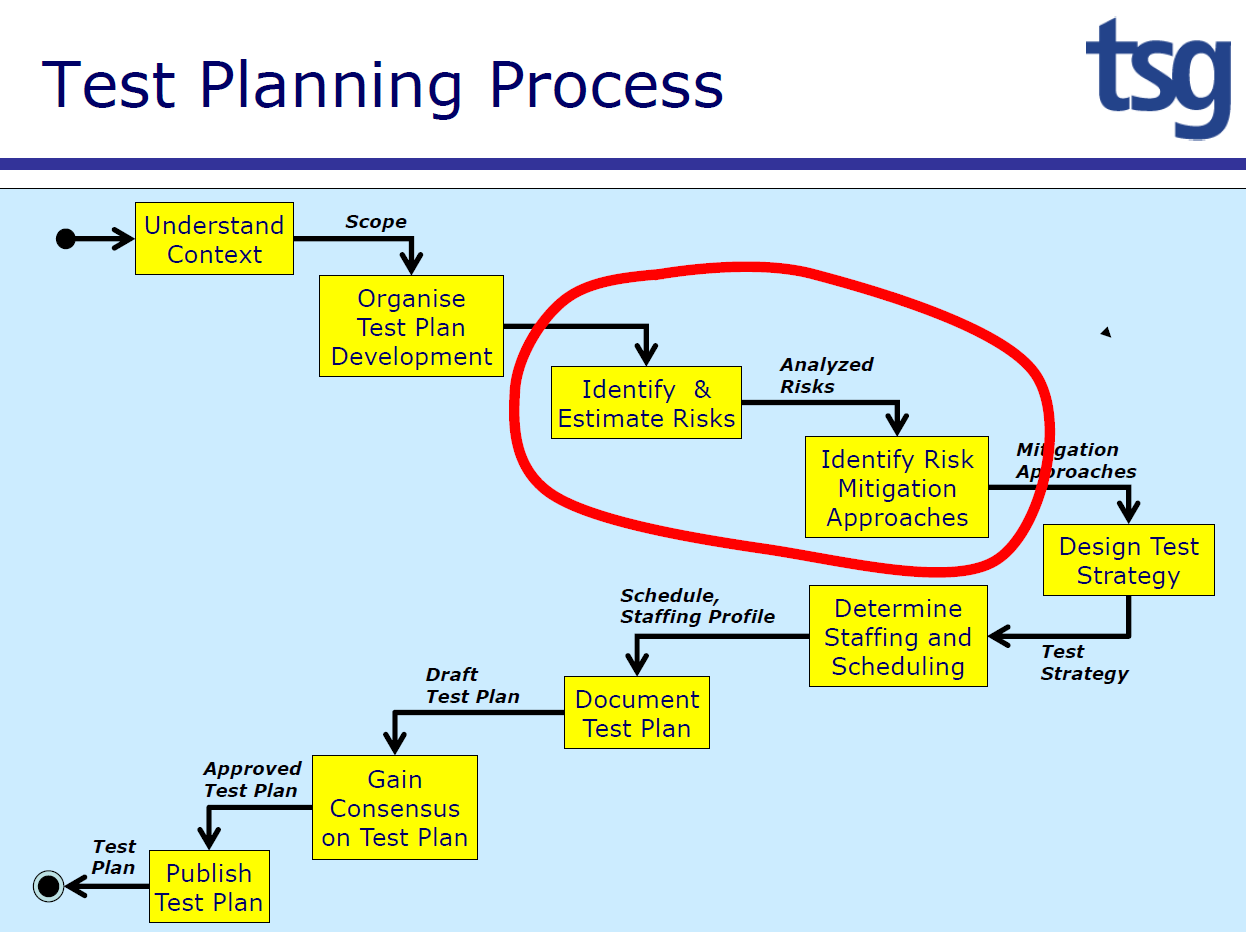 Test Planning Process

tsg

Understand Context

Scope

Organise Test Plan Development

Identify & Estimate Risks

Analyzed Risks

Identify Risk Mitigation Approaches

Mitigation Approaches

Design Test Strategy

Test Strategy

Determine Staffing and Scheduling

Schedule, Staffing Profile

Document Test Plan

Draft Test Plan

Gain Consensus on Test Plan

Approved Test Plan

Publish Test Plan

Test Plan